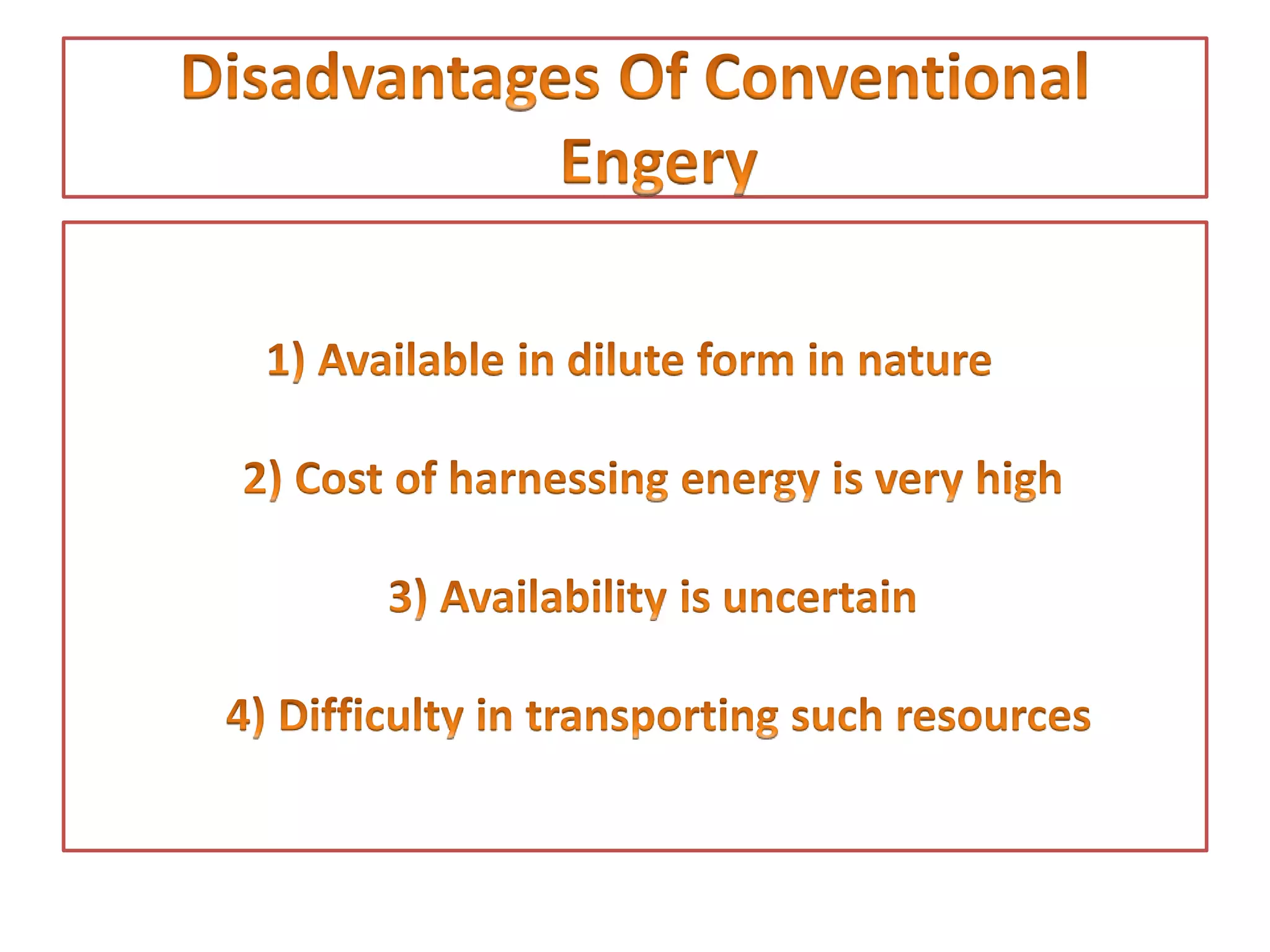 Disadvantages Of Conventional Engery

1) Available in dilute form in nature

2) Cost of harnessing energy is very high

3) Availability is uncertain

4) Difficulty in transporting such resources